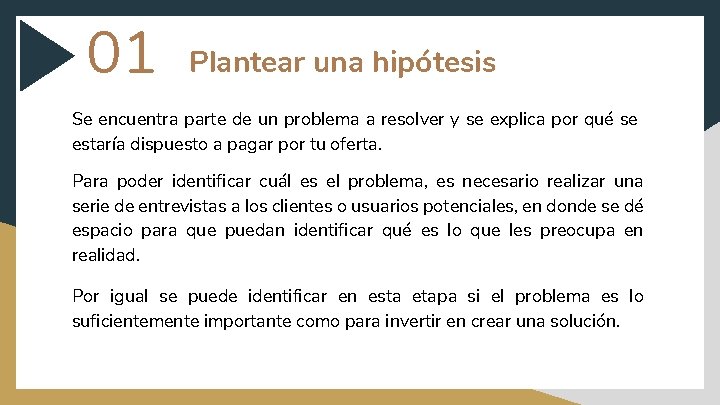 01 Plantear una hipótesis

Se encuentra parte de un problema a resolver y se explica por qué se estaría dispuesto a pagar por tu oferta.

Para poder identificar cuál es el problema, es necesario realizar una serie de entrevistas a los clientes o usuarios potenciales, en donde se dé espacio para que puedan identificar qué es lo que les preocupa en realidad.

Por igual se puede identificar en esta etapa si el problema es lo suficientemente importante como para invertir en crear una solución.